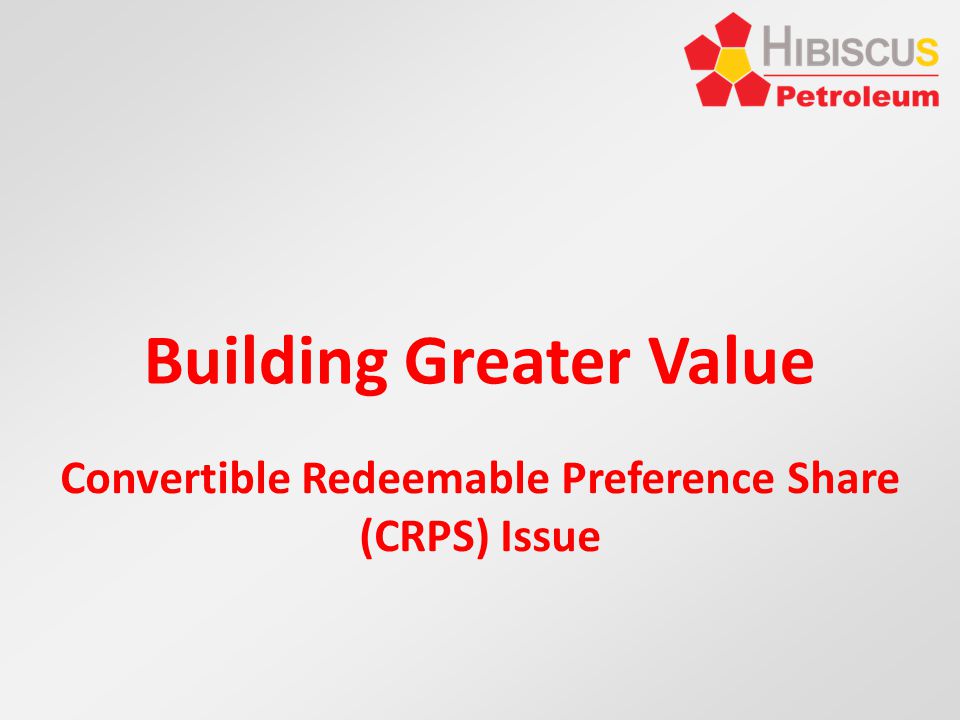 HIBISCUS
Petroleum

Building Greater Value

Convertible Redeemable Preference Share (CRPS) Issue